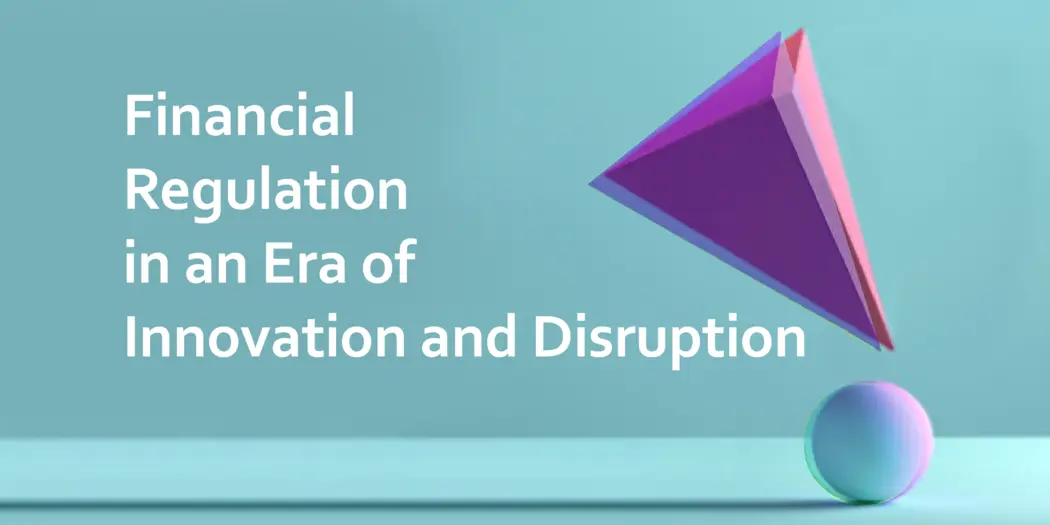 Financial Regulation in an Era of Innovation and Disruption